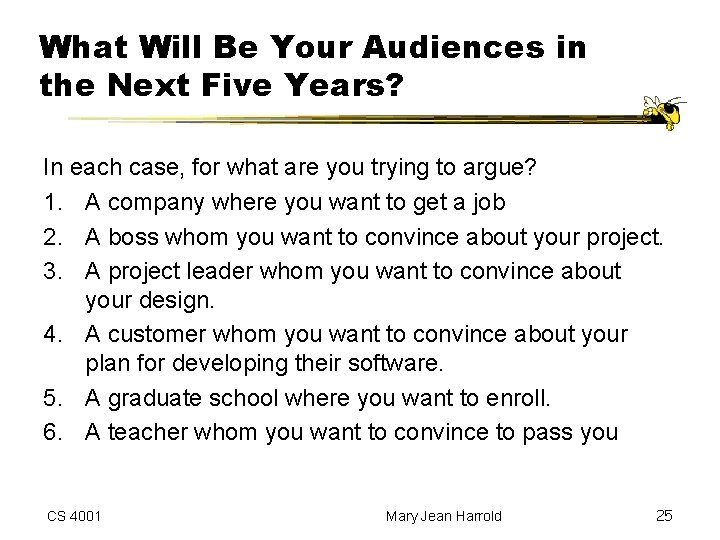 What Will Be Your Audiences in the Next Five Years?

In each case, for what are you trying to argue?

1. A company where you want to get a job
2. A boss whom you want to convince about your project.
3. A project leader whom you want to convince about your design.
4. A customer whom you want to convince about your plan for developing their software.
5. A graduate school where you want to enroll.
6. A teacher whom you want to convince to pass you

CS 4001 Mary Jean Harrold 25